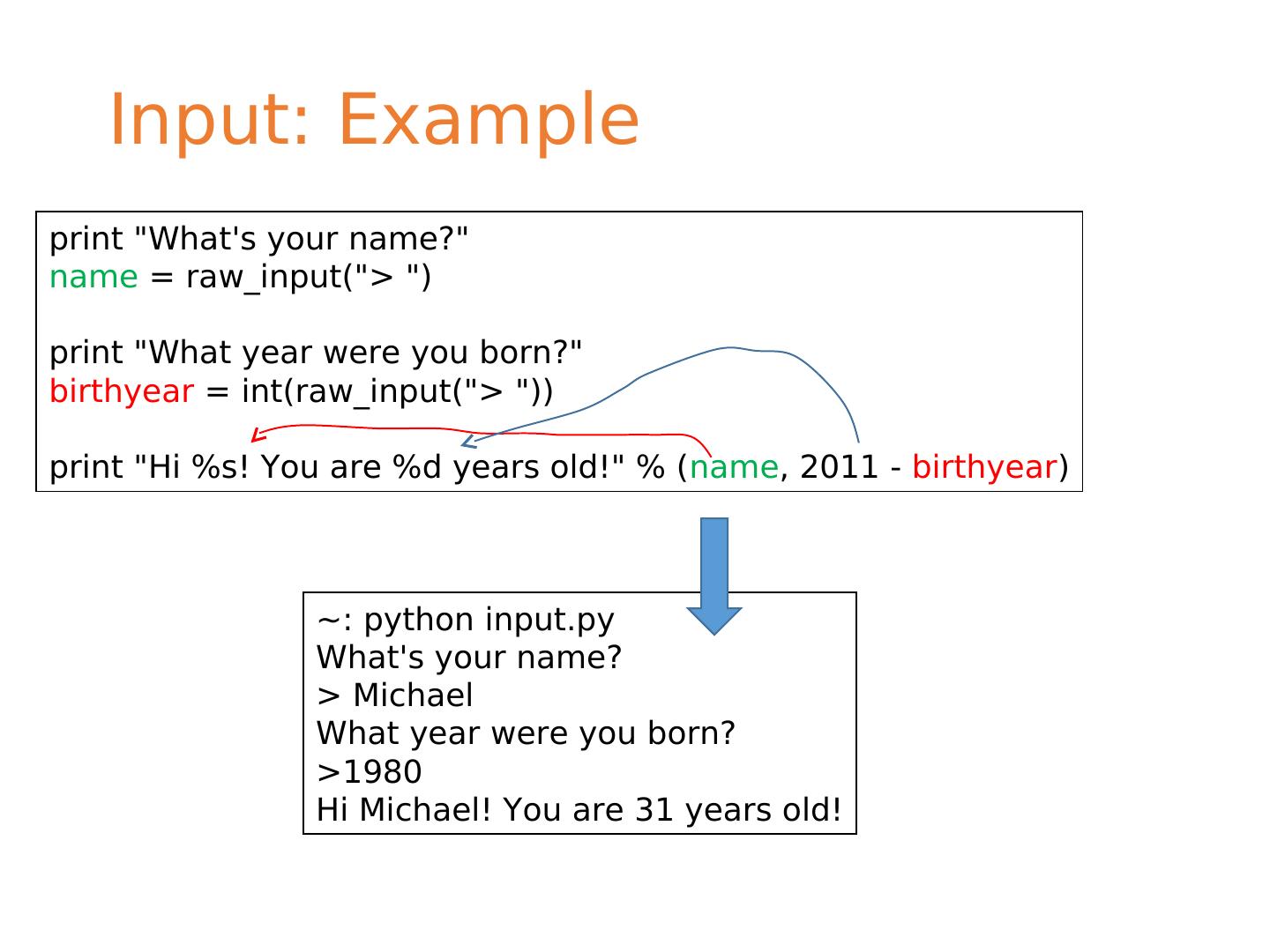 Input: Example

print "What's your name?"
name = raw_input("> ")

print "What year were you born?"
birthyear = int(raw_input("> "))

print "Hi %s! You are %d years old!" % (name, 2011 - birthyear)

~: python input.py
What's your name?
> Michael
What year were you born?
>1980
Hi Michael! You are 31 years old!